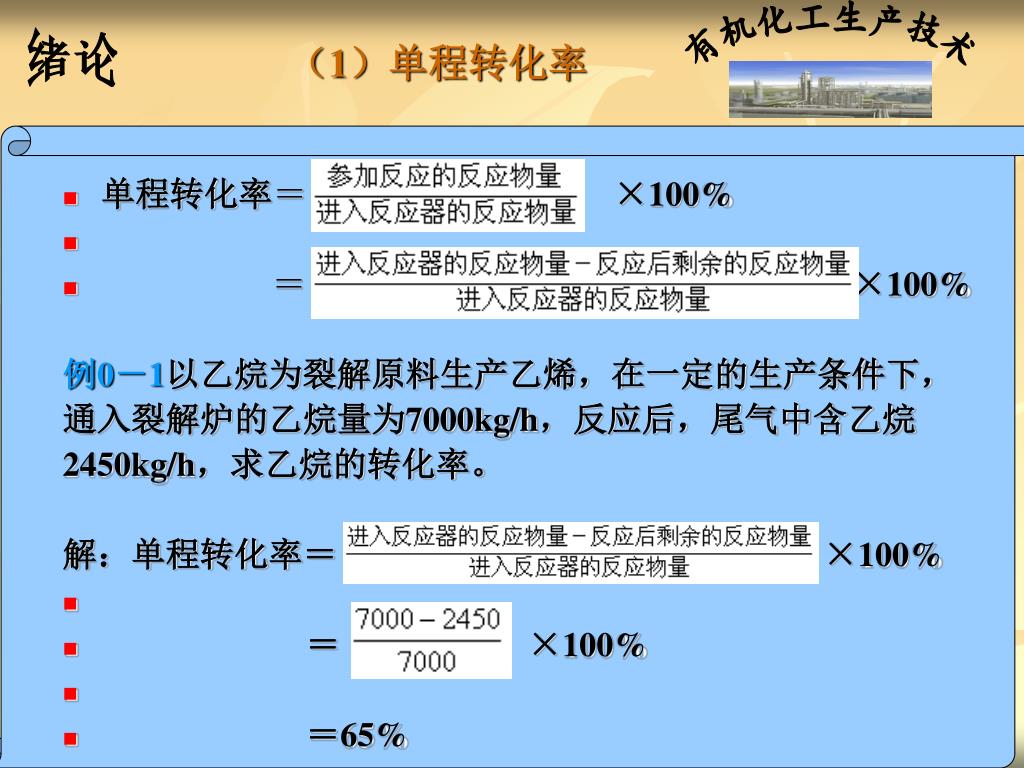 绪论

（1）单程转化率

有机化工生产技术

单程转化率＝$\frac{参加反应的反应物量}{进入反应器的反应物量}$ ×100%

＝$\frac{进入反应器的反应物量-反应后剩余的反应物量}{进入反应器的反应物量}$×100%

例0－1以乙烷为裂解原料生产乙烯，在一定的生产条件下，通入裂解炉的乙烷量为7000kg/h，反应后，尾气中含乙烷2450kg/h，求乙烷的转化率。

解：单程转化率＝$\frac{进入反应器的反应物量-反应后剩余的反应物量}{进入反应器的反应物量}$×100%

＝$\frac{7000-2450}{7000}$ ×100%

＝65%